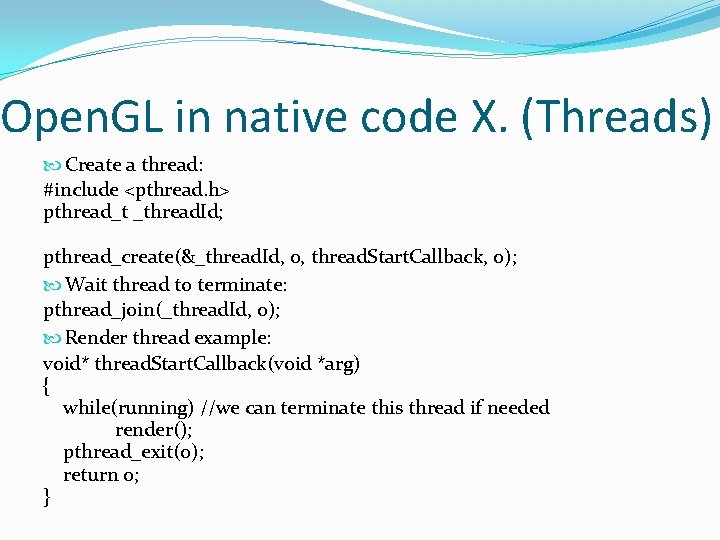 OpenGL in native code X. (Threads)

Create a thread:
#include <pthread.h>
pthread_t _threadId;

pthread_create(&_threadId, 0, threadStartCallback, 0);

Wait thread to terminate:
pthread_join(_threadId, 0);

Render thread example:
void* threadStartCallback(void *arg)
{
while(running) //we can terminate this thread if needed
render();
pthread_exit(0);
return 0;
}